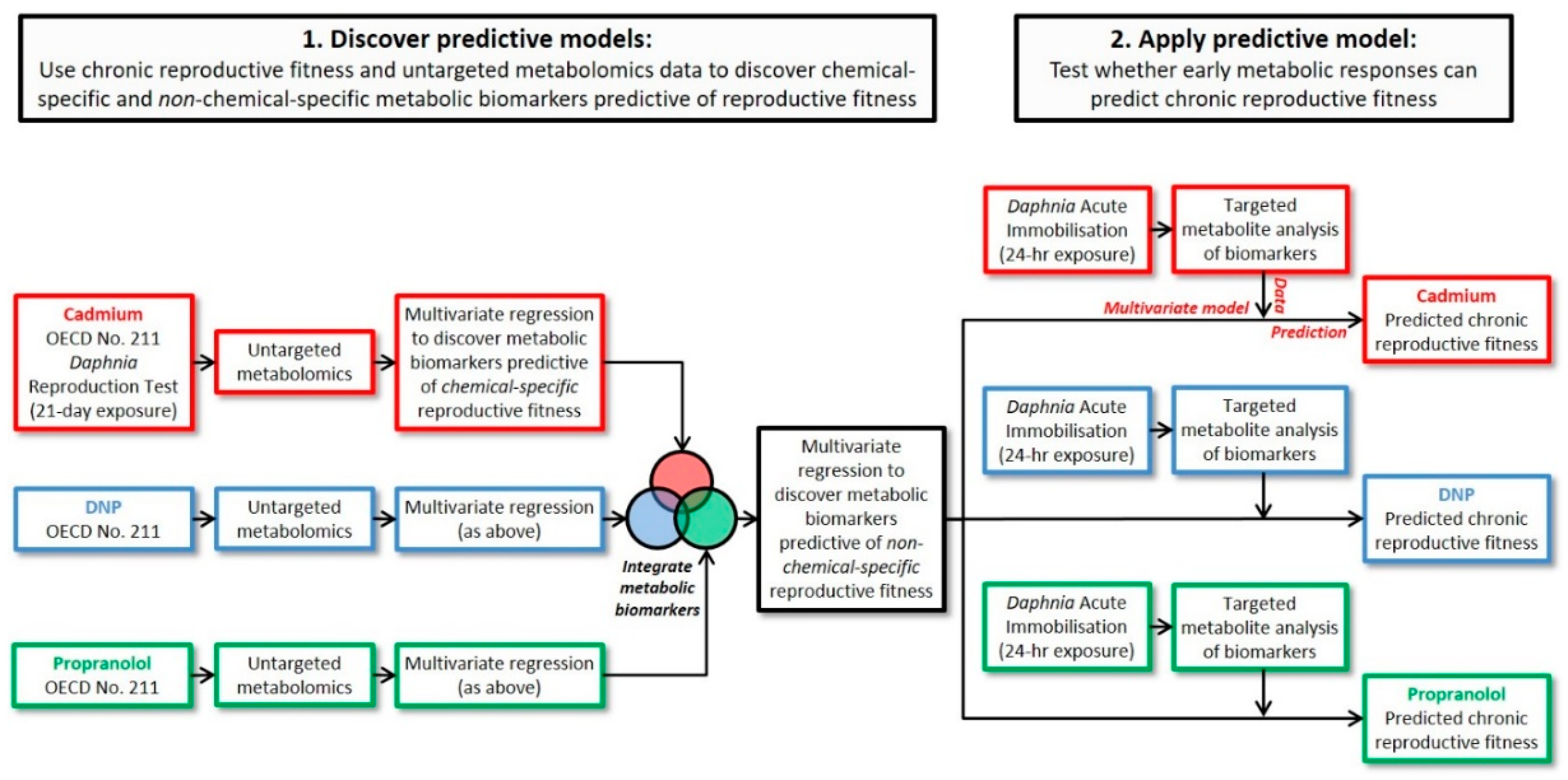 1. Discover predictive models:
Use chronic reproductive fitness and untargeted metabolomics data to discover chemical-specific and non-chemical-specific metabolic biomarkers predictive of reproductive fitness

2. Apply predictive model:
Test whether early metabolic responses can predict chronic reproductive fitness

Cadmium
OECD No. 211
Daphnia
Reproduction Test
(21-day exposure)

Untargeted metabolomics

Multivariate regression to discover metabolic biomarkers predictive of chemical-specific reproductive fitness

DNP
OECD No. 211

Untargeted metabolomics

Multivariate regression (as above)

Propranolol
OECD No. 211

Untargeted metabolomics

Multivariate regression (as above)

Integrate metabolic biomarkers

Multivariate regression to discover metabolic biomarkers predictive of non-chemical-specific reproductive fitness

Daphnia Acute Immobilisation (24-hr exposure)

Targeted metabolite analysis of biomarkers

Data

Multivariate model

Prediction

Cadmium
Predicted chronic reproductive fitness

Daphnia Acute Immobilisation (24-hr exposure)

Targeted metabolite analysis of biomarkers

DNP
Predicted chronic reproductive fitness

Daphnia Acute Immobilisation (24-hr exposure)

Targeted metabolite analysis of biomarkers

Propranolol
Predicted chronic reproductive fitness